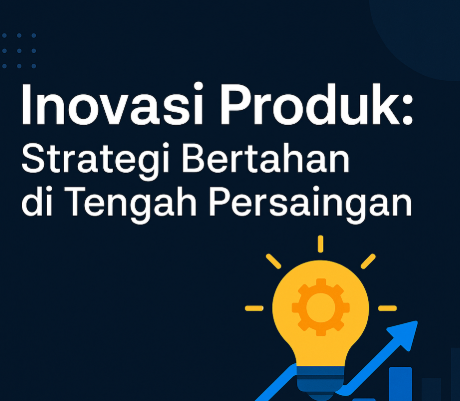 Inovasi Produk:
Strategi Bertahan di Tengah Persaingan